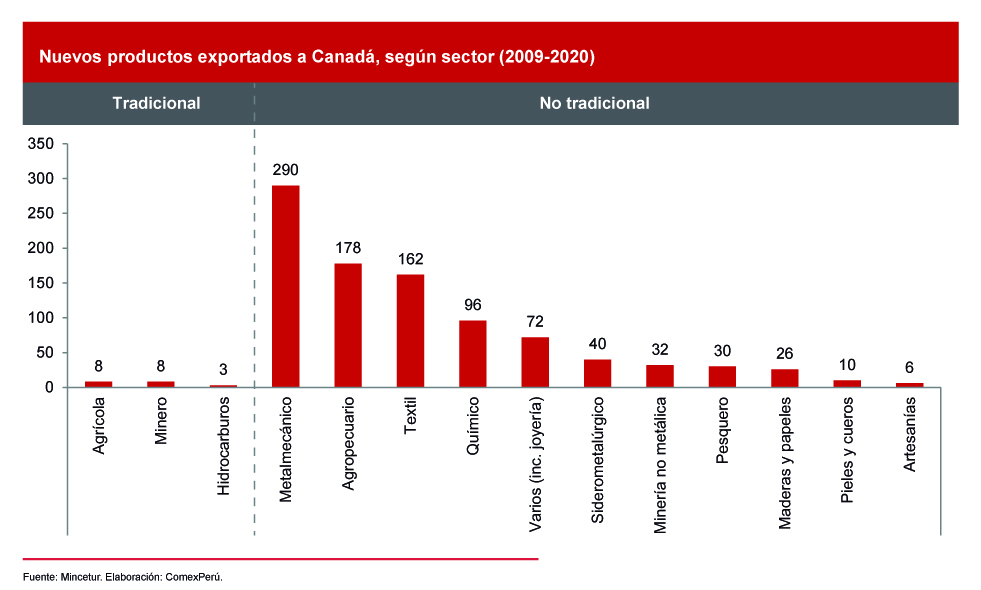 Nuevos productos exportados a Canadá, según sector (2009-2020)

Tradicional

No tradicional

350
300
250
200
150
100
50
0

8
8
3
290
178
162
96
72
40
32
30
26
10
6

Agrícola
Minero
Hidrocarburos
Metalmecánico
Agropecuario
Textil
Químico
Varios (inc. joyería)
Siderometalúrgico
Minería no metálica
Pesquero
Maderas y papeles
Pieles y cueros
Artesanías

Fuente: Mincetur. Elaboración: ComexPerú.